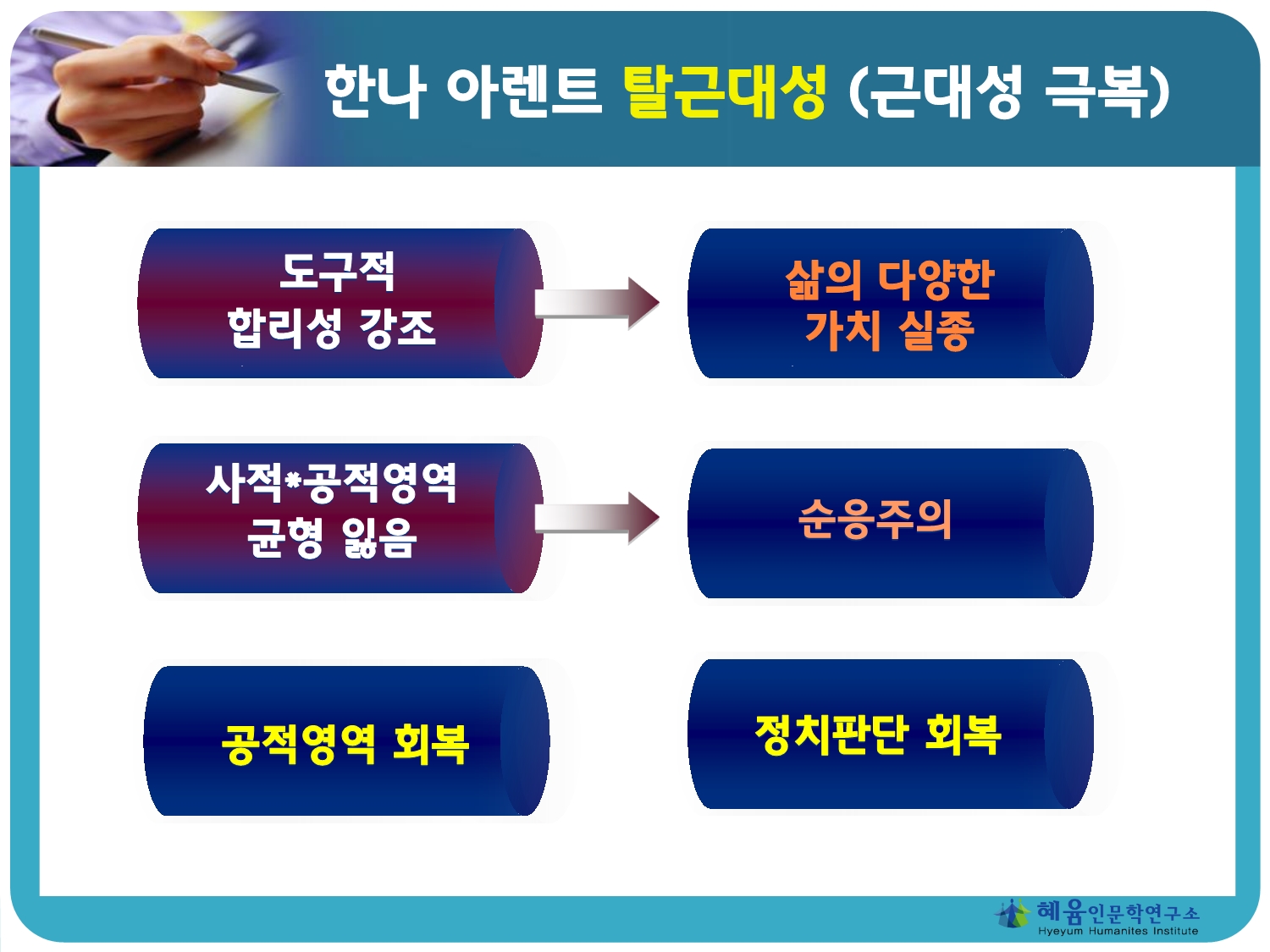 한나 아렌트 탈근대성 (근대성 극복)

도구적
합리성 강조

삶의 다양한
가치 실종

사적*공적영역
균형 잃음

순응주의

공적영역 회복

정치판단 회복

혜윰인문학연구소
Hyeyum Humanites Institute